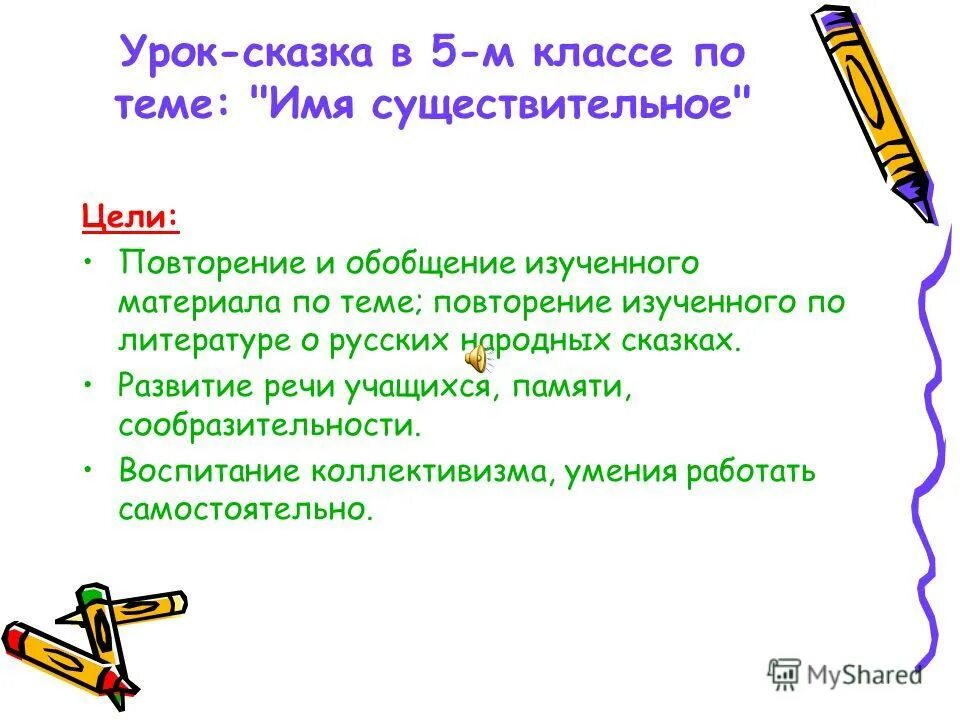 Урок-сказка в 5-м классе по теме: "Имя существительное"

Цели:

• Повторение и обобщение изученного материала по теме; повторение изученного по литературе о русских народных сказках.

• Развитие речи учащихся, памяти, сообразительности.

• Воспитание коллективизма, умения работать самостоятельно.

MyShared